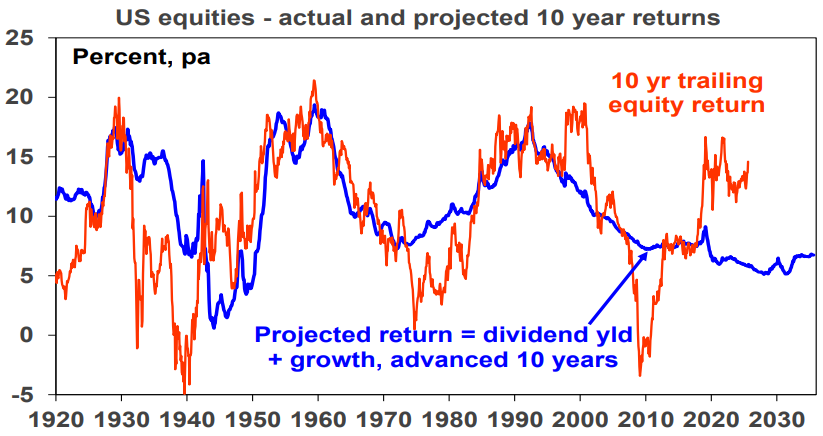 US equities - actual and projected 10 year returns

Percent, pa

10 yr trailing equity return

Projected return = dividend yld + growth, advanced 10 years

25
20
15
10
5
0
-5

1920 1930 1940 1950 1960 1970 1980 1990 2000 2010 2020 2030